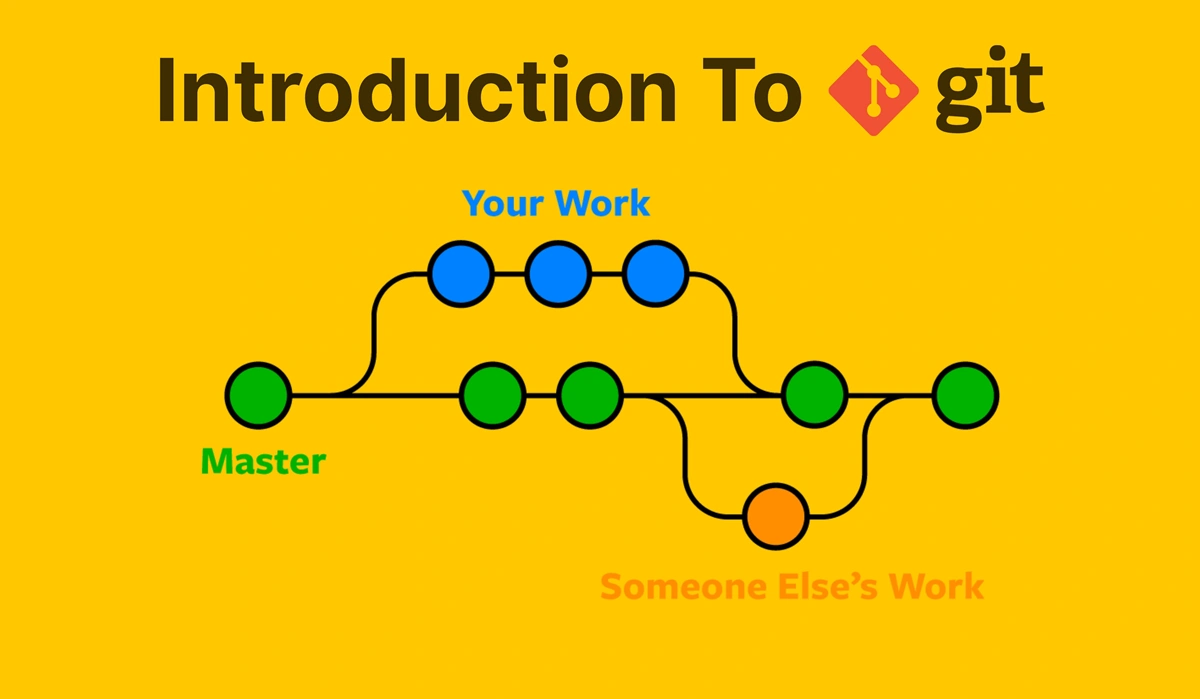 Introduction To git

Your Work

Master

Someone Else's Work